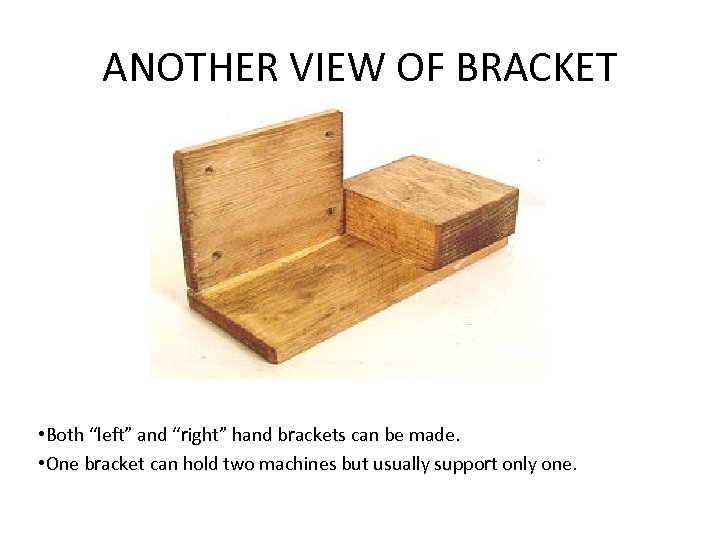 ANOTHER VIEW OF BRACKET

•Both “left” and “right” hand brackets can be made.
•One bracket can hold two machines but usually support only one.